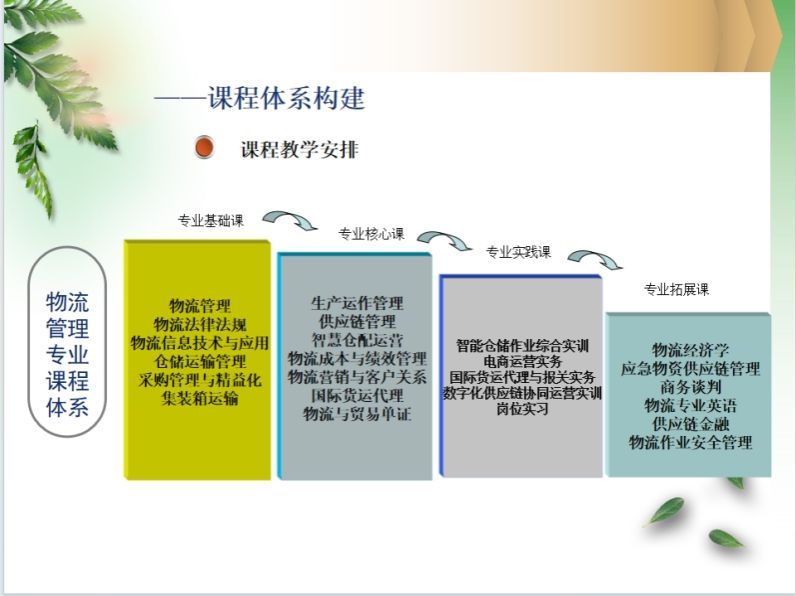 ——课程体系构建

课程教学安排

物流管理专业课程体系

专业基础课

物流管理
物流法律法规
物流信息技术与应用
仓储运输管理
采购管理与精益化
集装箱运输

专业核心课

生产运作管理
供应链管理
智慧仓配运营
物流成本与绩效管理
物流营销与客户关系
国际货运代理
物流与贸易单证

专业实践课

智能仓储作业综合实训
电商运营实务
国际货运代理与报关实务
数字化供应链协同运营实训
岗位实习

专业拓展课

物流经济学
应急物资供应链管理
商务谈判
物流专业英语
供应链金融
物流作业安全管理